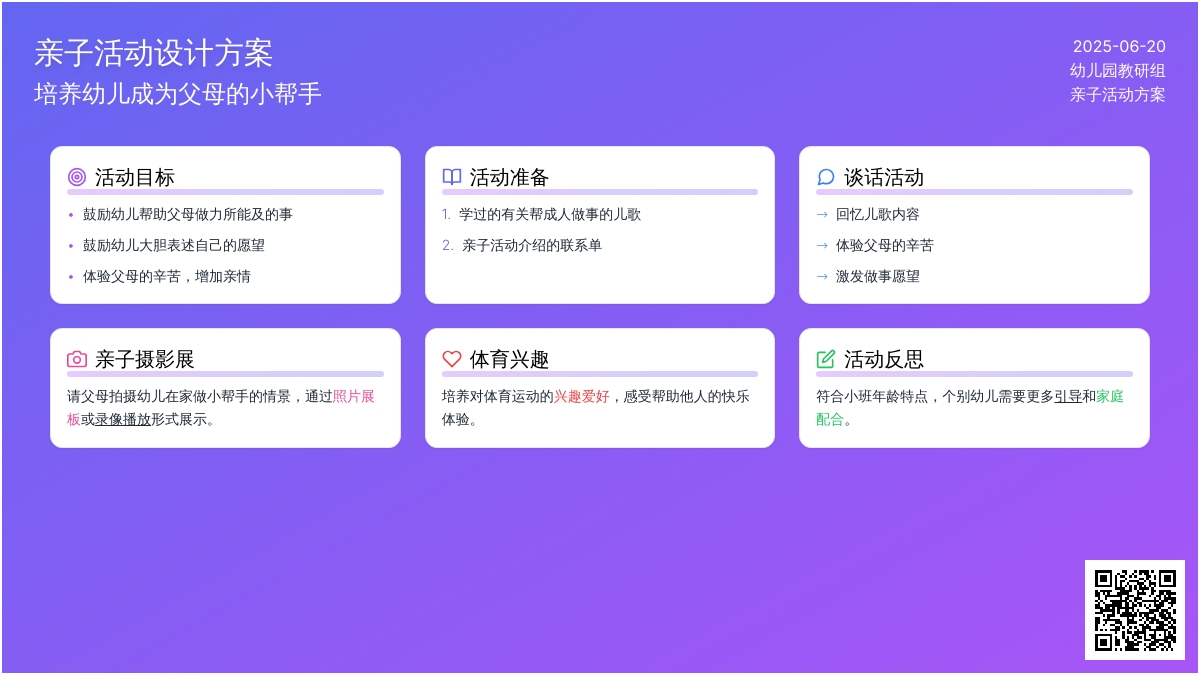 亲子活动设计方案
培养幼儿成为父母的小帮手

2025-06-20
幼儿园教研组
亲子活动方案

活动目标
• 鼓励幼儿帮助父母做力所能及的事
• 鼓励幼儿大胆表述自己的愿望
• 体验父母的辛苦，增加亲情

活动准备
1. 学过的有关帮成人做事的儿歌
2. 亲子活动介绍的联系单

谈话活动
→ 回忆儿歌内容
→ 体验父母的辛苦
→ 激发做事愿望

亲子摄影展
请父母拍摄幼儿在家做小帮手的情景，通过照片展板或录像播放形式展示。

体育兴趣
培养对体育运动的兴趣爱好，感受帮助他人的快乐体验。

活动反思
符合小班年龄特点，个别幼儿需要更多引导和家庭配合。